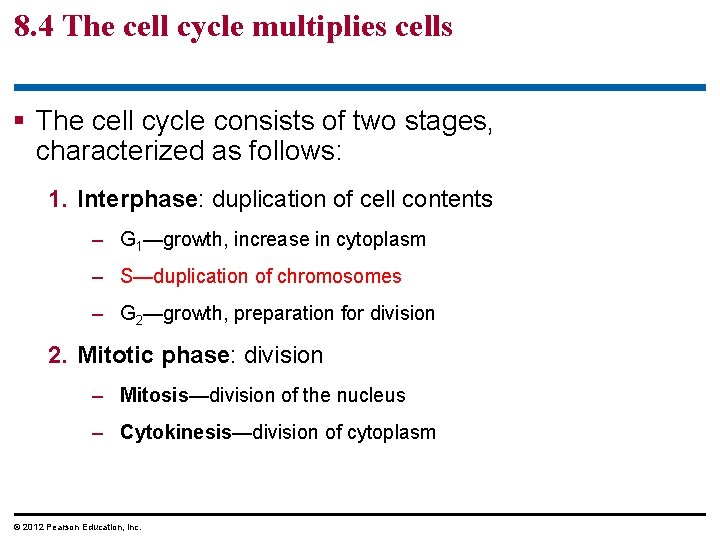 8.4 The cell cycle multiplies cells

▪ The cell cycle consists of two stages, characterized as follows:

1. Interphase: duplication of cell contents

– $G_1$—growth, increase in cytoplasm

– S—duplication of chromosomes

– $G_2$—growth, preparation for division

2. Mitotic phase: division

– Mitosis—division of the nucleus

– Cytokinesis—division of cytoplasm

© 2012 Pearson Education, Inc.